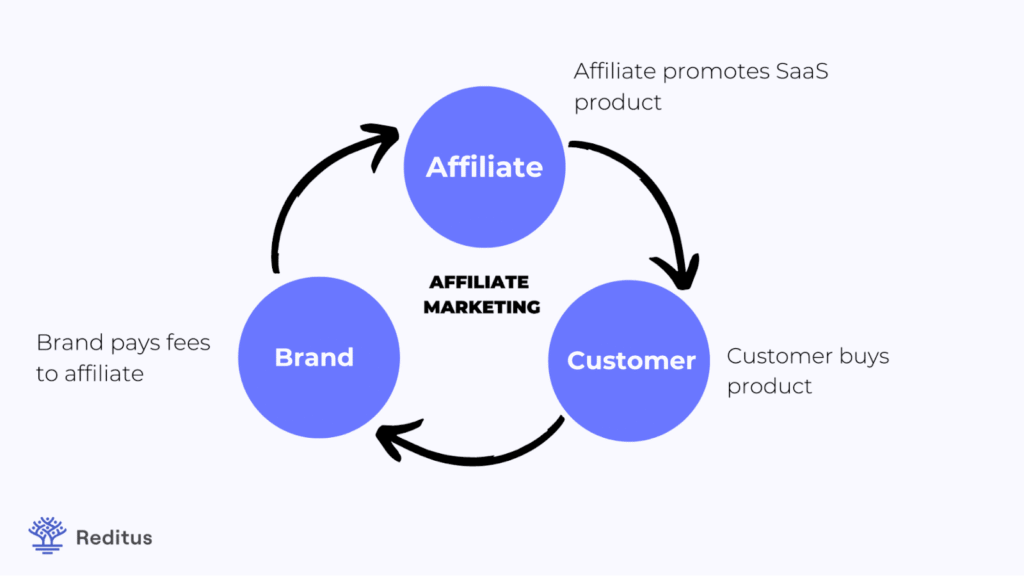 Affiliate promotes SaaS product

Affiliate

AFFILIATE MARKETING

Brand pays fees to affiliate

Brand

Customer

Customer buys product

Reditus